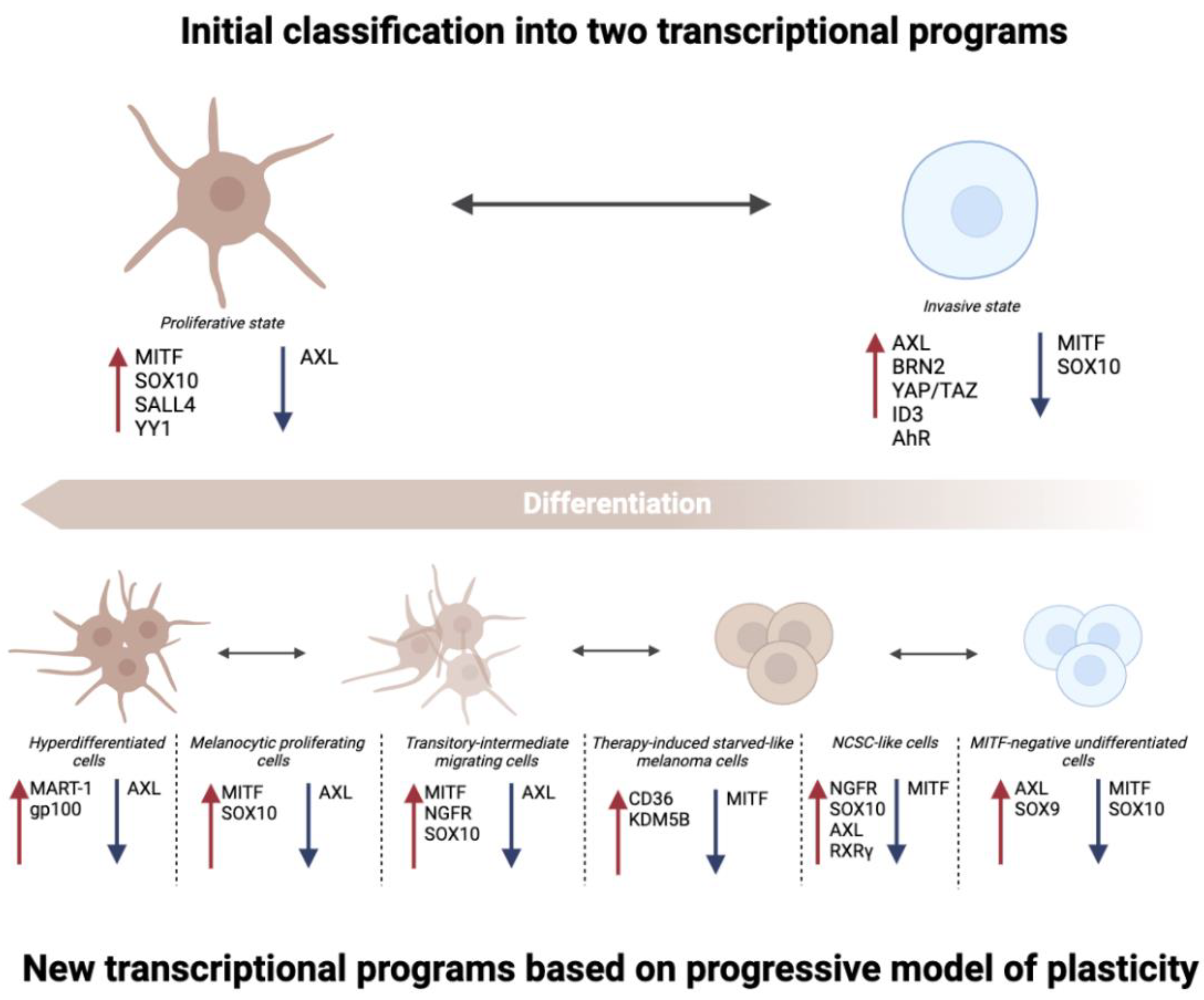 Initial classification into two transcriptional programs

Proliferative state

MITF
SOX10
SALL4
YY1

AXL

Invasive state

AXL
BRN2
YAP/TAZ
ID3
AhR

MITF
SOX10

Differentiation

Hyperdifferentiated cells

MART-1
gp100

AXL

Melanocytic proliferating cells

MITF
SOX10

AXL

Transitory-intermediate migrating cells

MITF
NGFR
SOX10

AXL

Therapy-induced starved-like melanoma cells

CD36
KDM5B

MITF

NCSC-like cells

NGFR
SOX10
AXL
RXRγ

MITF

MITF-negative undifferentiated cells

AXL
SOX9

MITF
SOX10

New transcriptional programs based on progressive model of plasticity